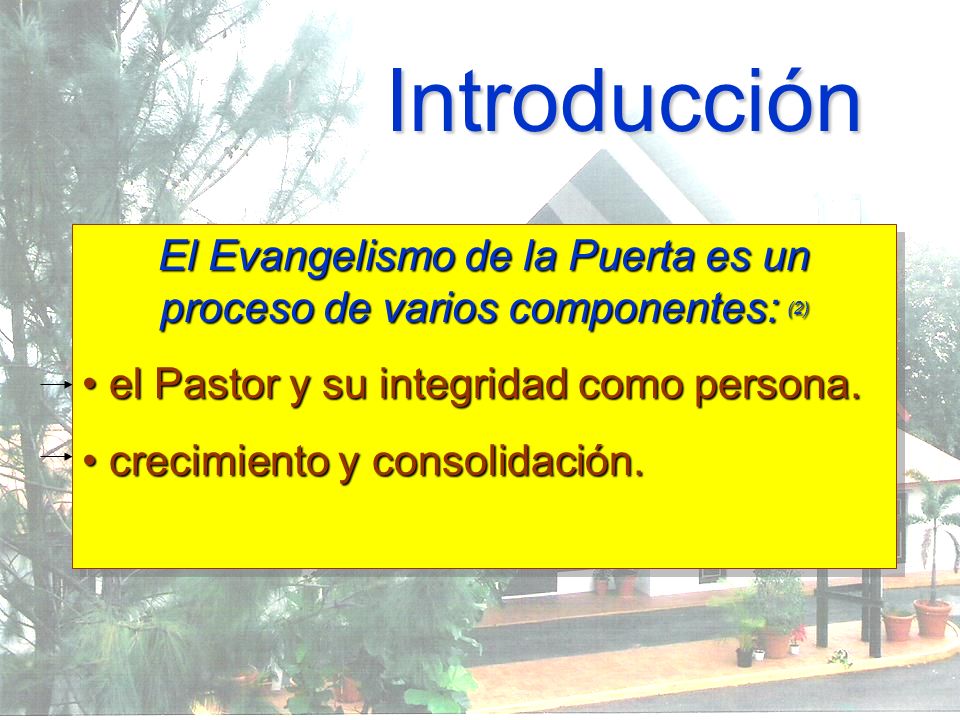 Introducción

El Evangelismo de la Puerta es un proceso de varios componentes: (2)

• el Pastor y su integridad como persona.

• crecimiento y consolidación.